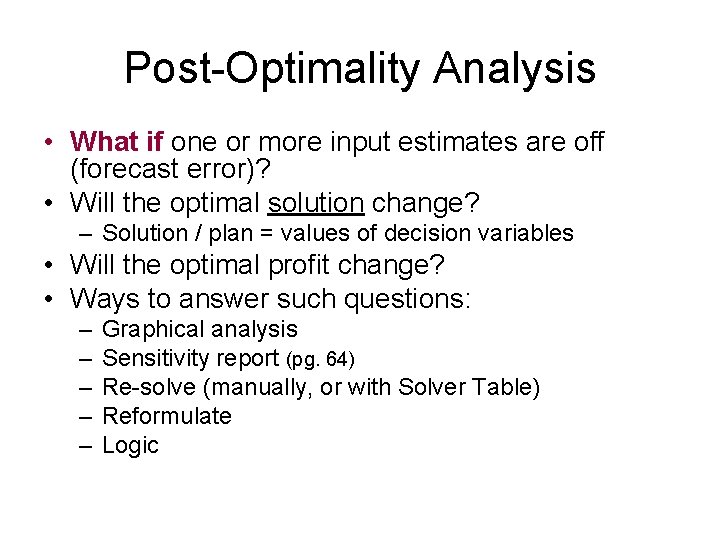 Post-Optimality Analysis

• What if one or more input estimates are off (forecast error)?
• Will the optimal solution change?
– Solution / plan = values of decision variables
• Will the optimal profit change?
• Ways to answer such questions:
– Graphical analysis
– Sensitivity report (pg. 64)
– Re-solve (manually, or with Solver Table)
– Reformulate
– Logic